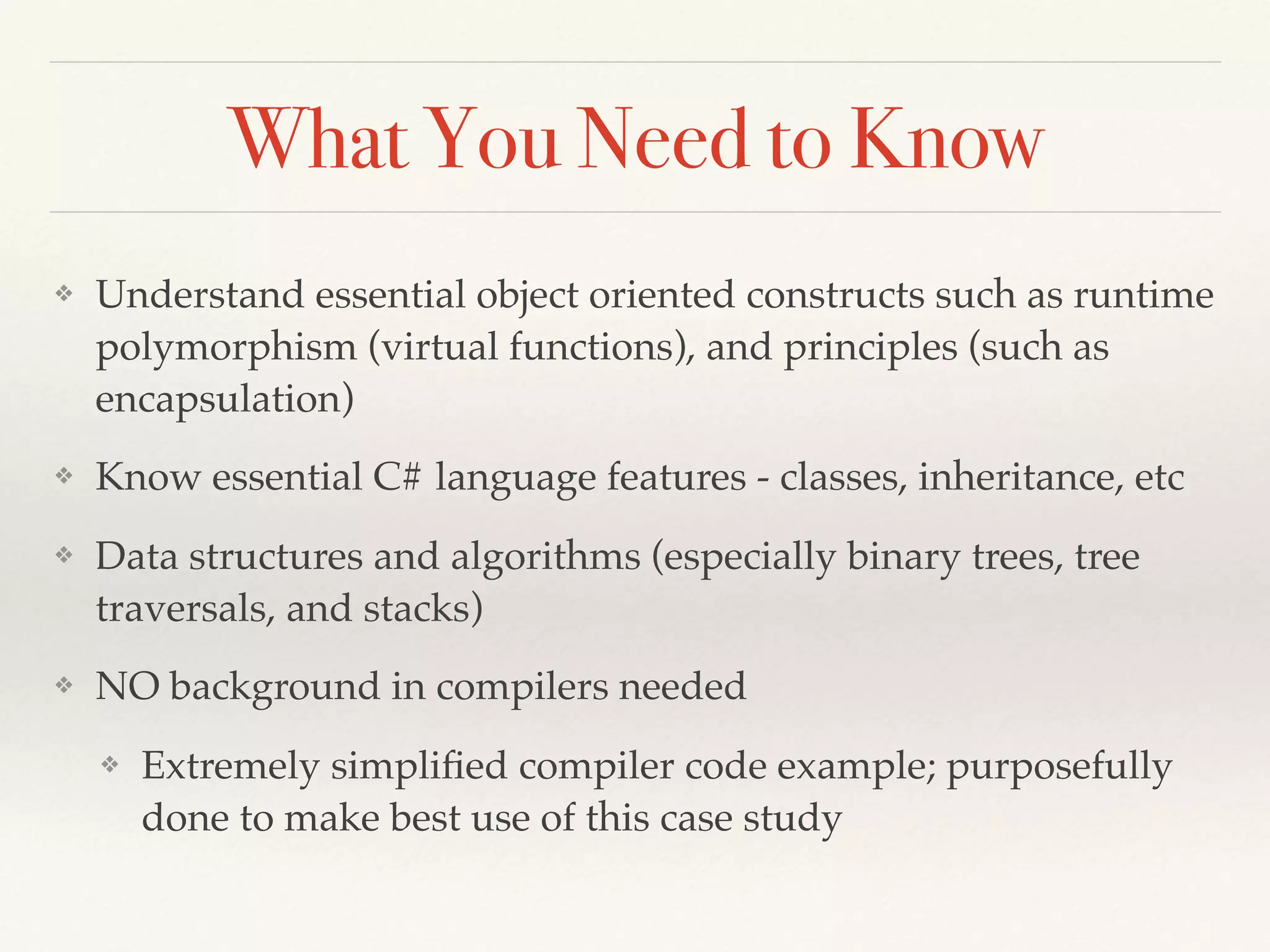 What You Need to Know

❖ Understand essential object oriented constructs such as runtime polymorphism (virtual functions), and principles (such as encapsulation)

❖ Know essential C# language features - classes, inheritance, etc

❖ Data structures and algorithms (especially binary trees, tree traversals, and stacks)

❖ NO background in compilers needed

❖ Extremely simplified compiler code example; purposefully done to make best use of this case study